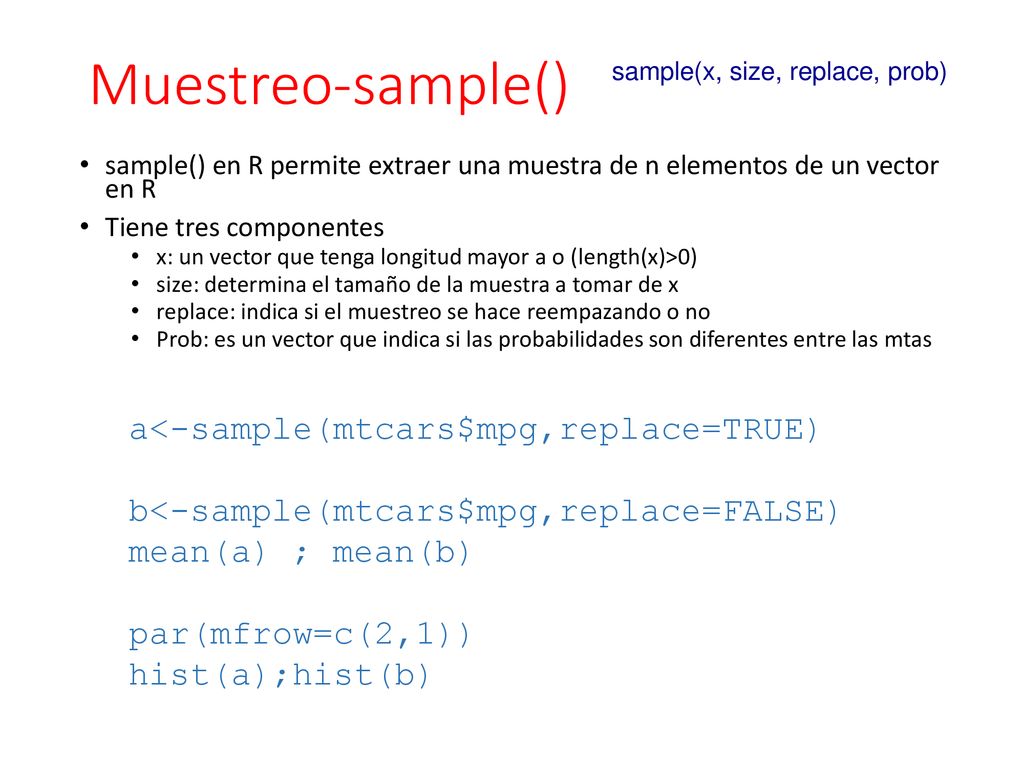 Muestreo-sample()

sample(x, size, replace, prob)

• sample() en R permite extraer una muestra de n elementos de un vector en R
• Tiene tres componentes
  • x: un vector que tenga longitud mayor a o (length(x)>0)
  • size: determina el tamaño de la muestra a tomar de x
  • replace: indica si el muestreo se hace reempazando o no
  • Prob: es un vector que indica si las probabilidades son diferentes entre las mtas

a<-sample(mtcars$mpg,replace=TRUE)

b<-sample(mtcars$mpg,replace=FALSE)
mean(a) ; mean(b)

par(mfrow=c(2,1))
hist(a);hist(b)